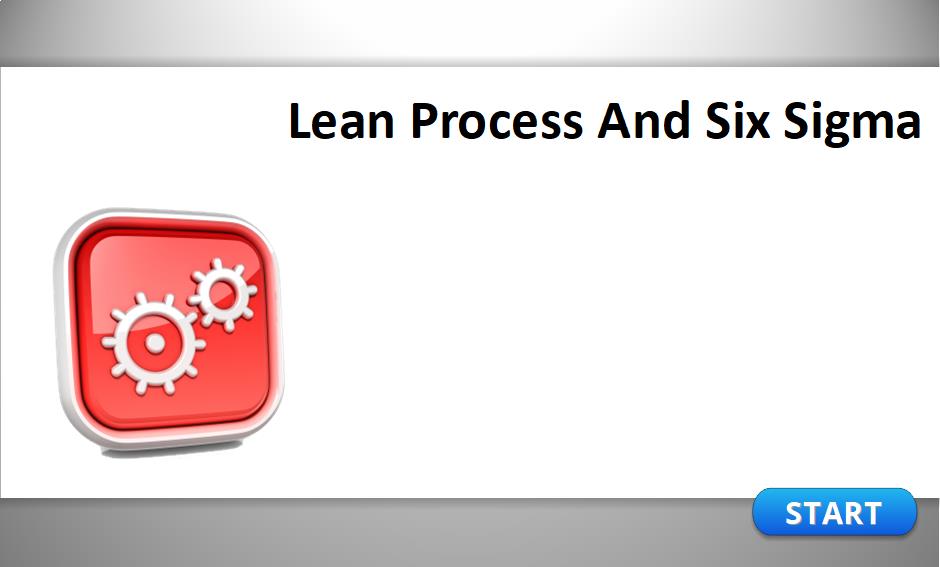 Lean Process And Six Sigma

START